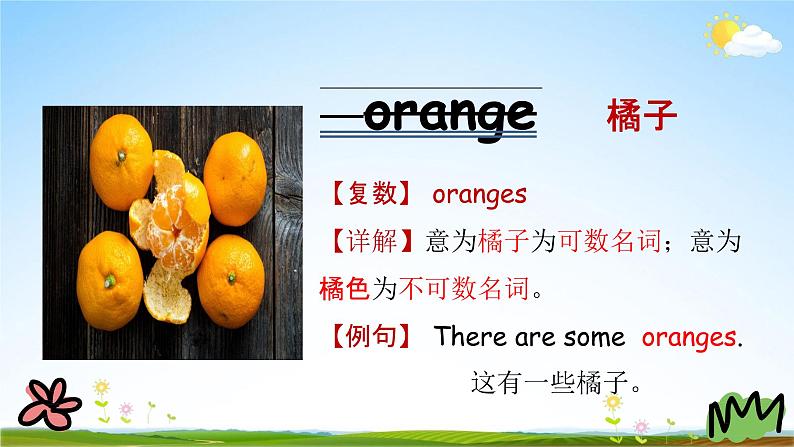 orange 橘子

【复数】 oranges

【详解】意为橘子为可数名词；意为橘色为不可数名词。

【例句】 There are some oranges.
这有一些橘子。